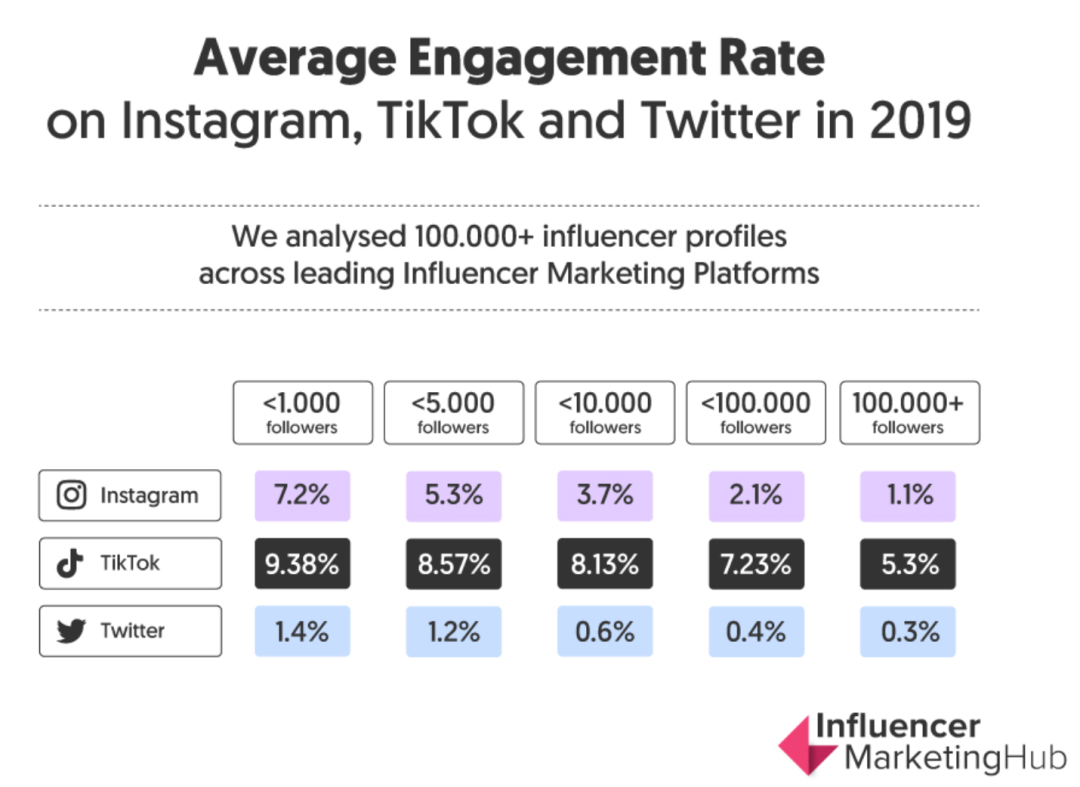 Average Engagement Rate
on Instagram, TikTok and Twitter in 2019

We analysed 100.000+ influencer profiles across leading Influencer Marketing Platforms

| | <1.000 followers | <5.000 followers | <10.000 followers | <100.000 followers | 100.000+ followers |
|---|---|---|---|---|---|
| Instagram | 7.2% | 5.3% | 3.7% | 2.1% | 1.1% |
| TikTok | 9.38% | 8.57% | 8.13% | 7.23% | 5.3% |
| Twitter | 1.4% | 1.2% | 0.6% | 0.4% | 0.3% |

Influencer MarketingHub